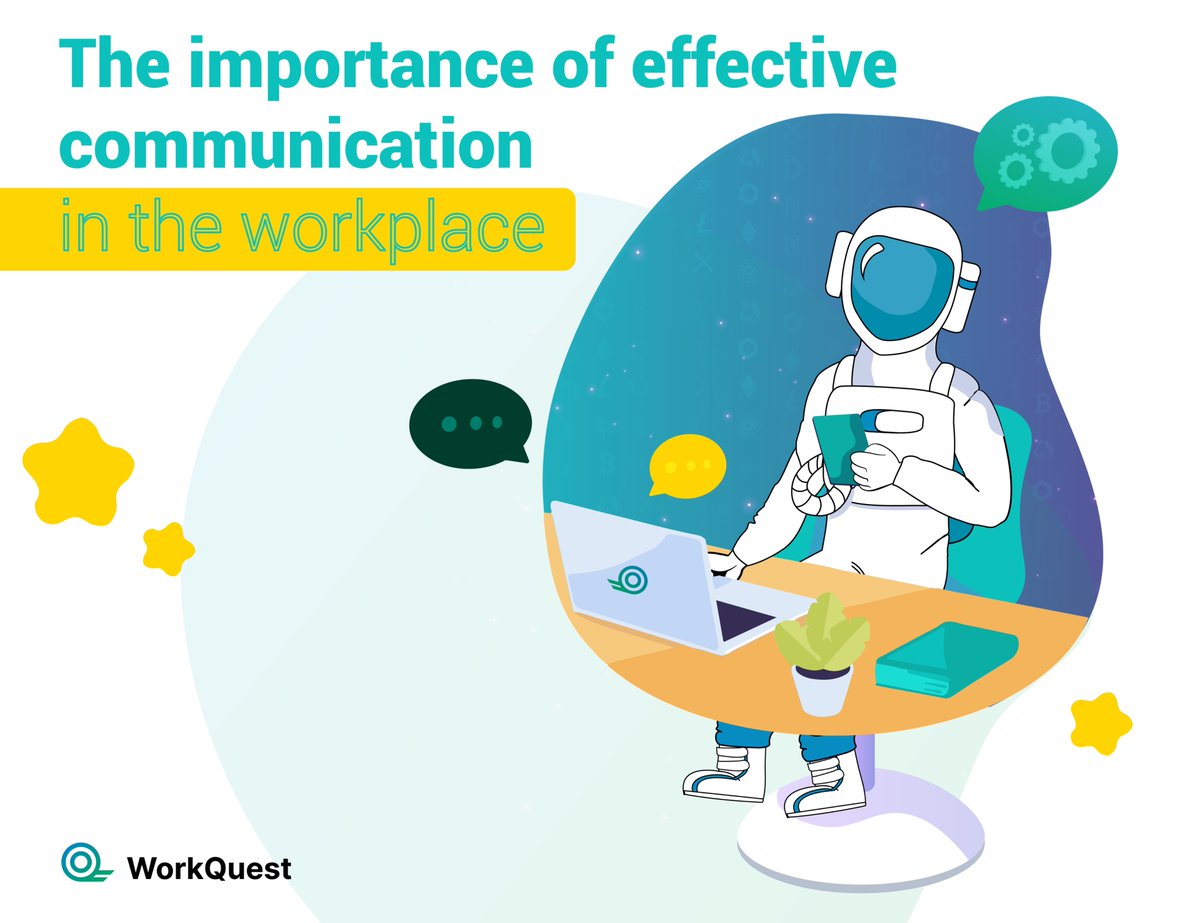 The importance of effective communication
in the workplace

WorkQuest